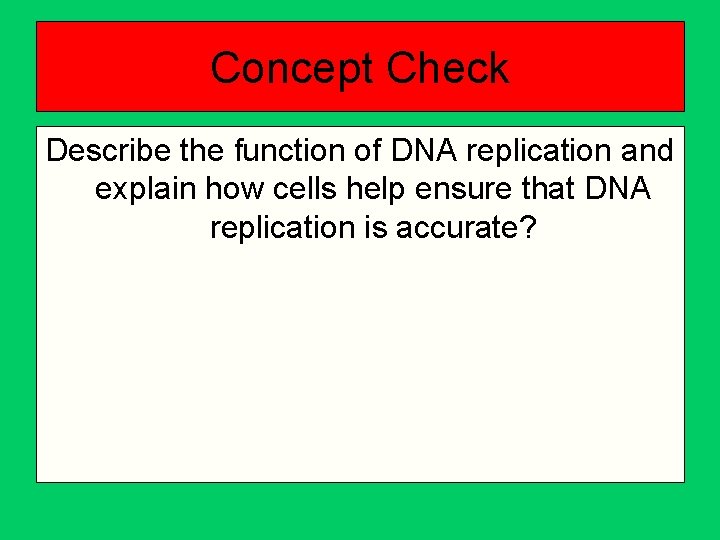 Concept Check

Describe the function of DNA replication and explain how cells help ensure that DNA replication is accurate?